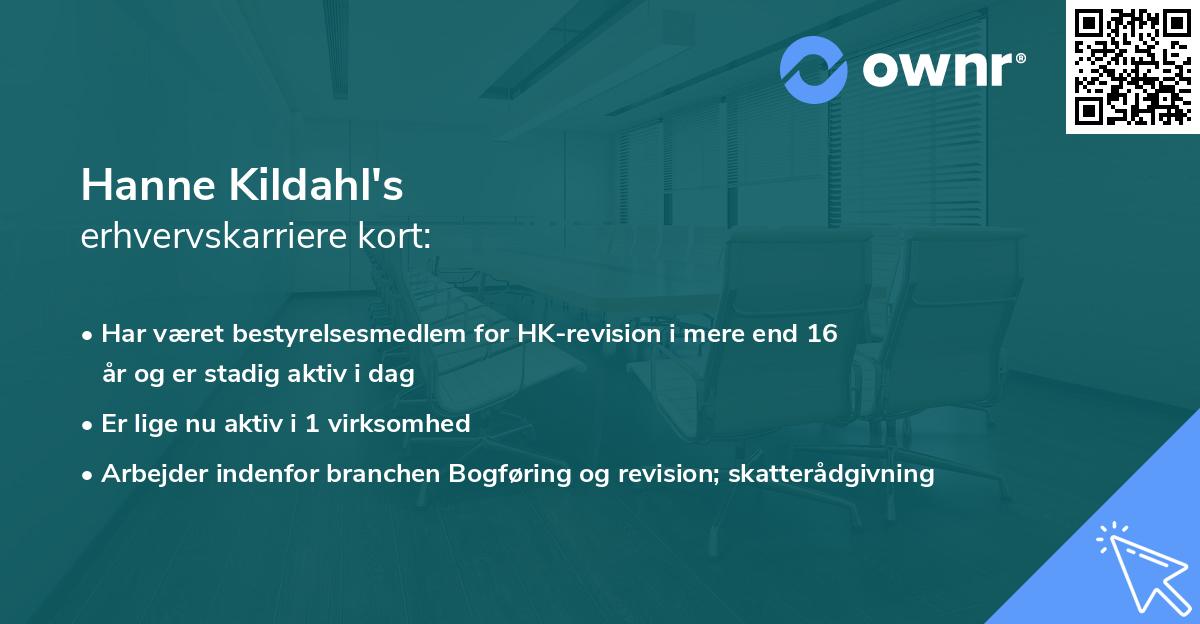 ownr®

Hanne Kildahl's
erhvervskarriere kort:

• Har været bestyrelsesmedlem for HK-revision i mere end 16 år og er stadig aktiv i dag

• Er lige nu aktiv i 1 virksomhed

• Arbejder indenfor branchen Bogføring og revision; skatterådgivning